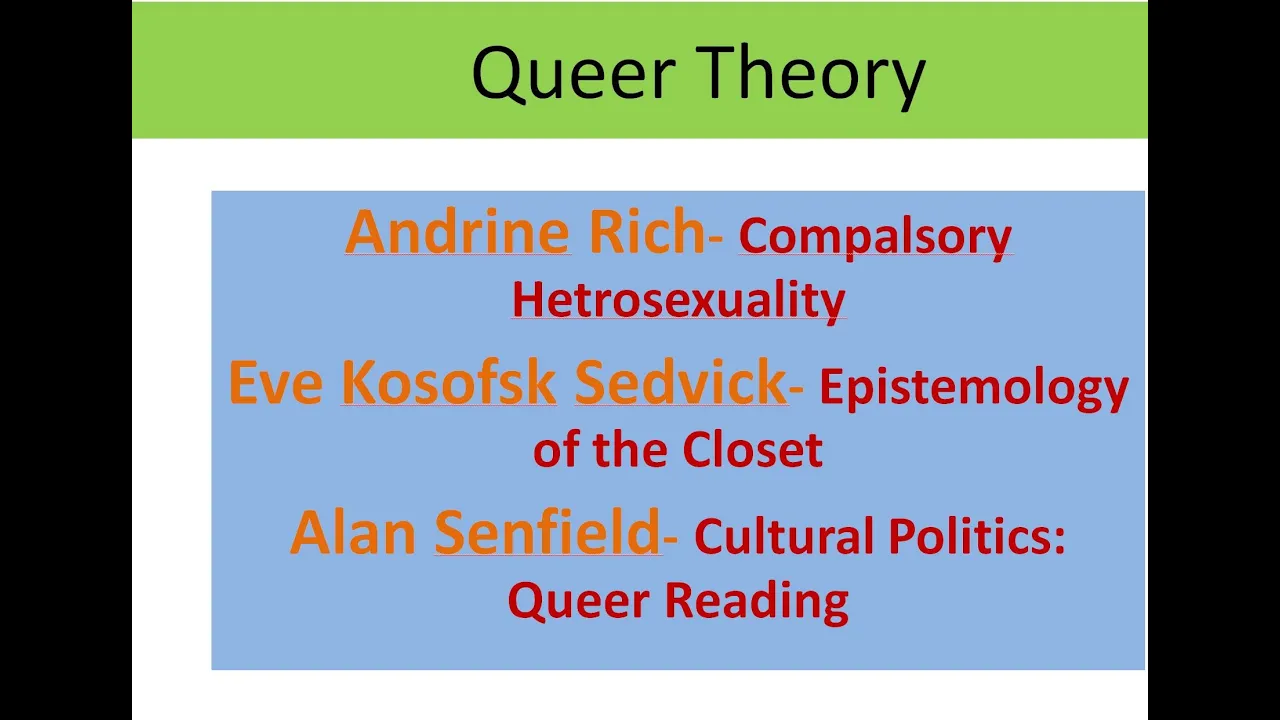 Queer Theory

Andrine Rich- Compalsory Hetrosexuality

Eve Kosofsk Sedvick- Epistemology of the Closet

Alan Senfield- Cultural Politics: Queer Reading